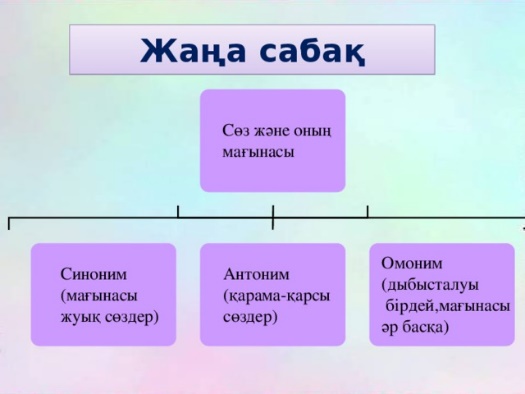 Жаңа сабақ

Сөз және оның мағынасы

Синоним (мағынасы жуық сөздер)

Антоним (қарама-қарсы сөздер)

Омоним (дыбысталуы бірдей,мағынасы әр басқа)